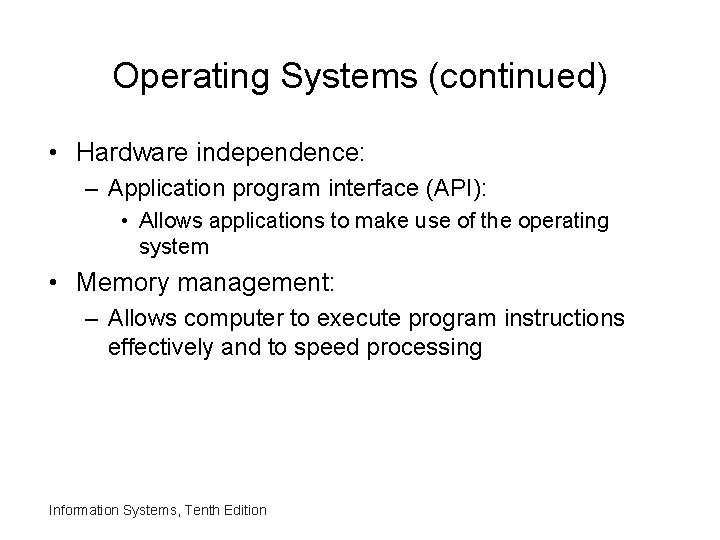 Operating Systems (continued)

• Hardware independence:
– Application program interface (API):
• Allows applications to make use of the operating system
• Memory management:
– Allows computer to execute program instructions effectively and to speed processing

Information Systems, Tenth Edition